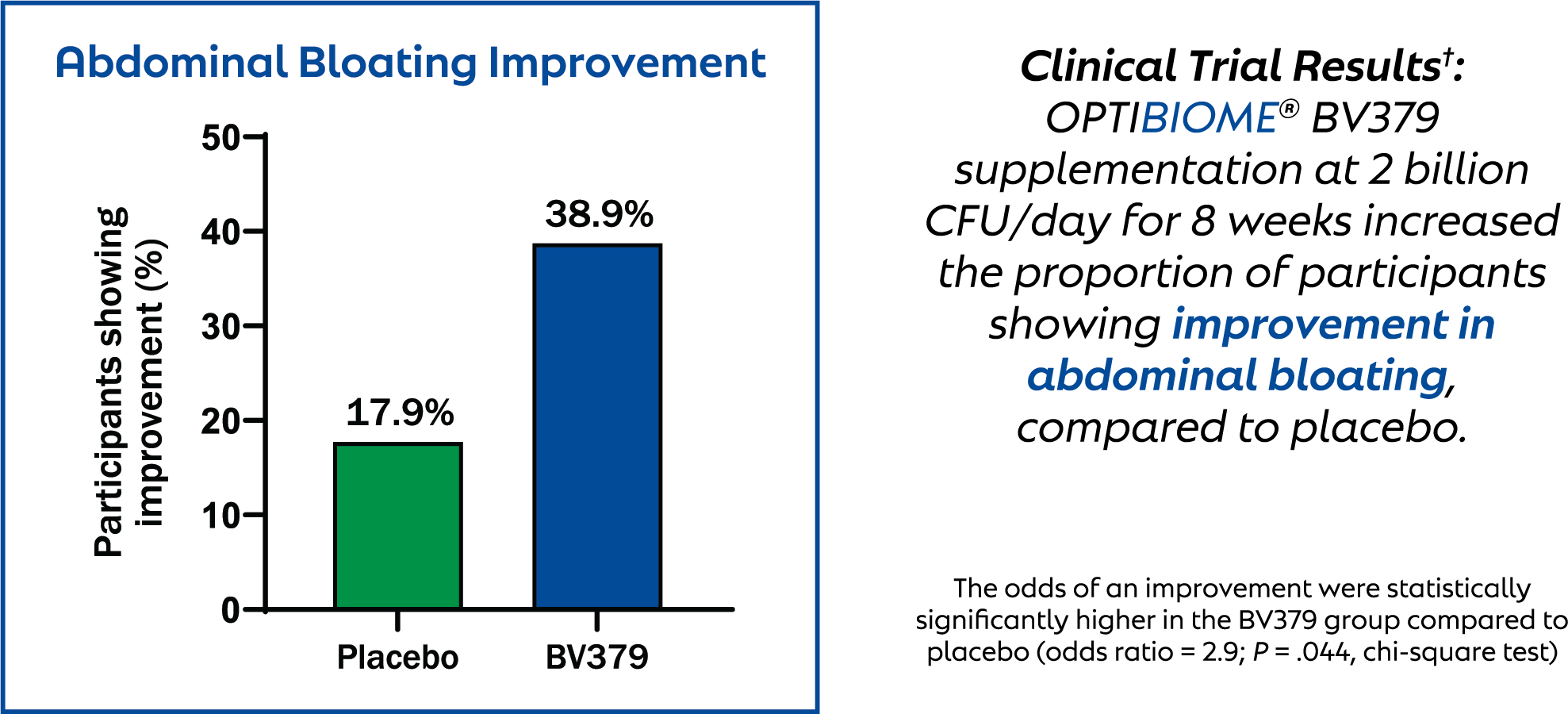 Abdominal Bloating Improvement

Participants showing improvement (%)

50
40
30
20
10
0

17.9%
38.9%

Placebo
BV379

Clinical Trial Results†: OPTIBIOME® BV379 supplementation at 2 billion CFU/day for 8 weeks increased the proportion of participants showing improvement in abdominal bloating, compared to placebo.

The odds of an improvement were statistically significantly higher in the BV379 group compared to placebo (odds ratio = 2.9; P = .044, chi-square test)